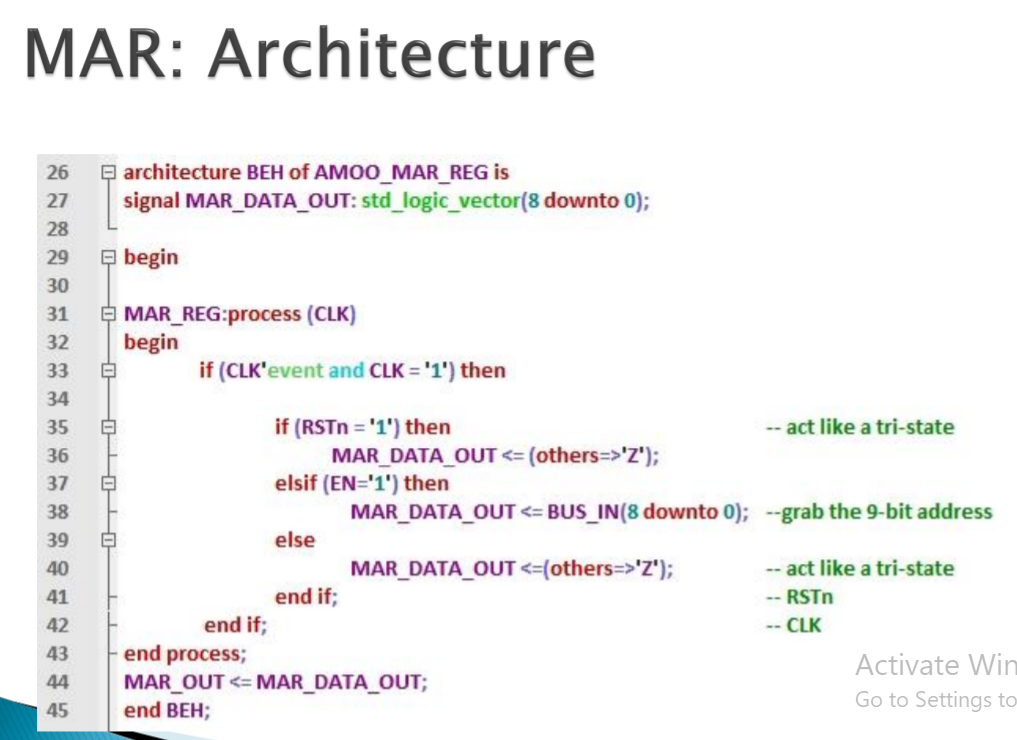 MAR: Architecture

26 architecture BEH of AMOO_MAR_REG is
27 signal MAR_DATA_OUT: std_logic_vector(8 downto 0);
28
29 begin
30
31 MAR_REG:process (CLK)
32 begin
33 if (CLK'event and CLK = '1') then
34
35 if (RSTn = '1') then -- act like a tri-state
36 MAR_DATA_OUT <= (others=>'Z');
37 elsif (EN='1') then
38 MAR_DATA_OUT <= BUS_IN(8 downto 0); --grab the 9-bit address
39 else
40 MAR_DATA_OUT <=(others=>'Z'); -- act like a tri-state
41 end if; -- RSTn
42 end if; -- CLK
43 end process;
44 MAR_OUT <= MAR_DATA_OUT;
45 end BEH;

Activate Win
Go to Settings to